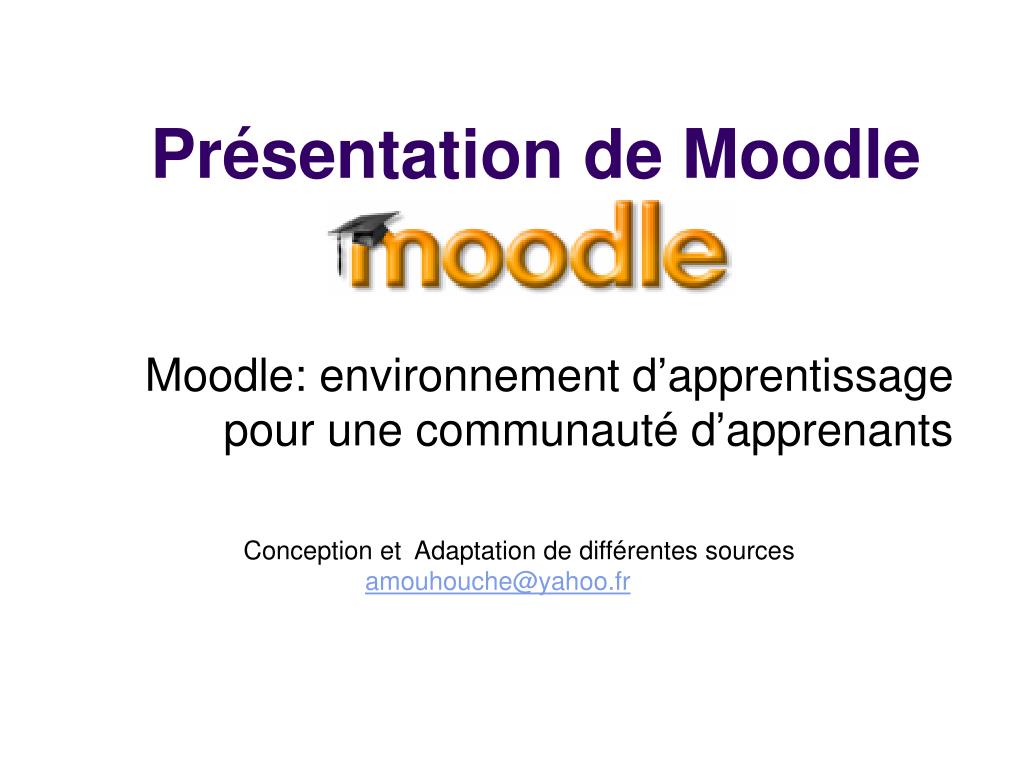 Présentation de Moodle

moodle

Moodle: environnement d’apprentissage pour une communauté d’apprenants

Conception et Adaptation de différentes sources
amouhouche@yahoo.fr